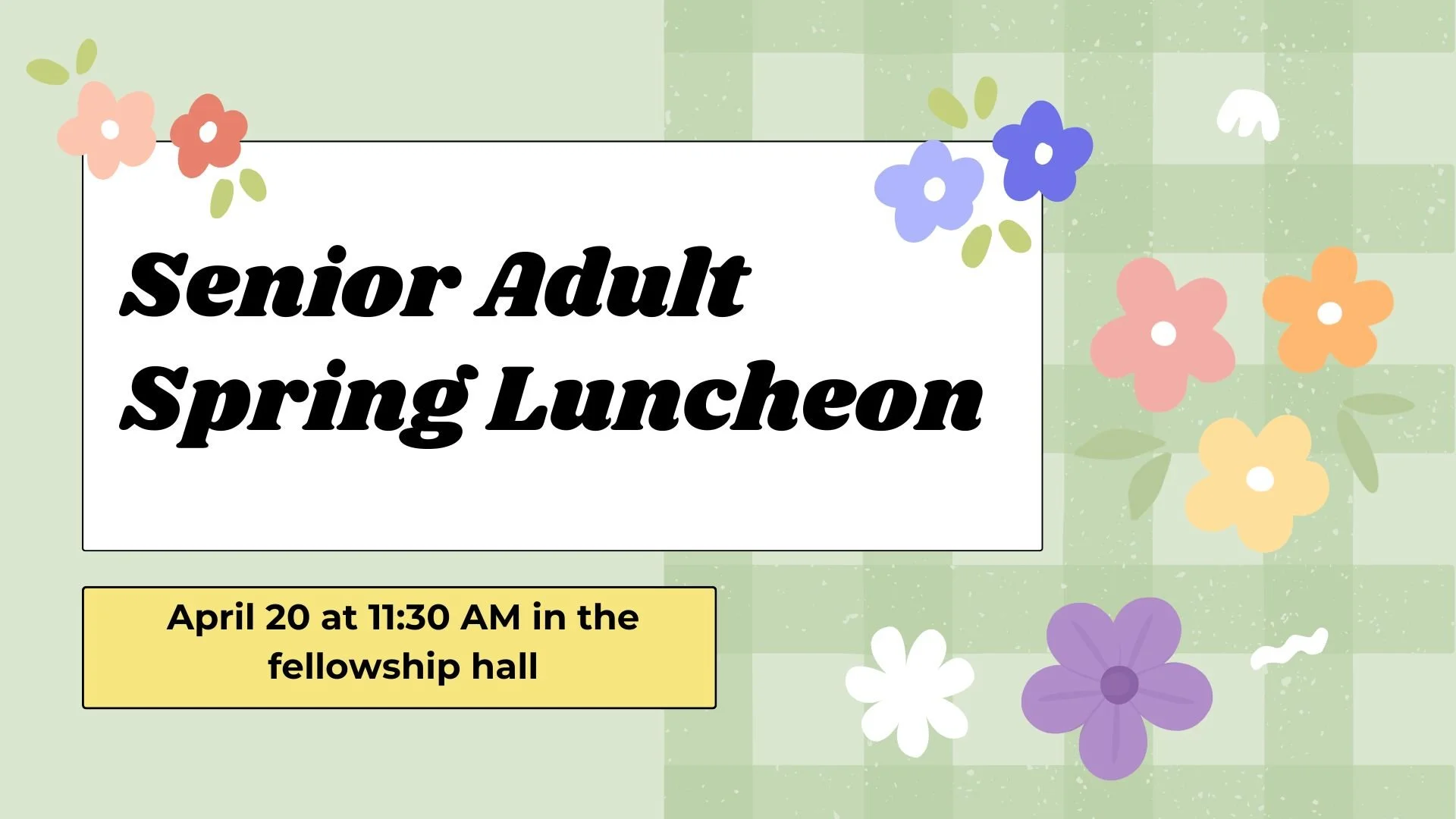 Senior Adult Spring Luncheon

April 20 at 11:30 AM in the fellowship hall